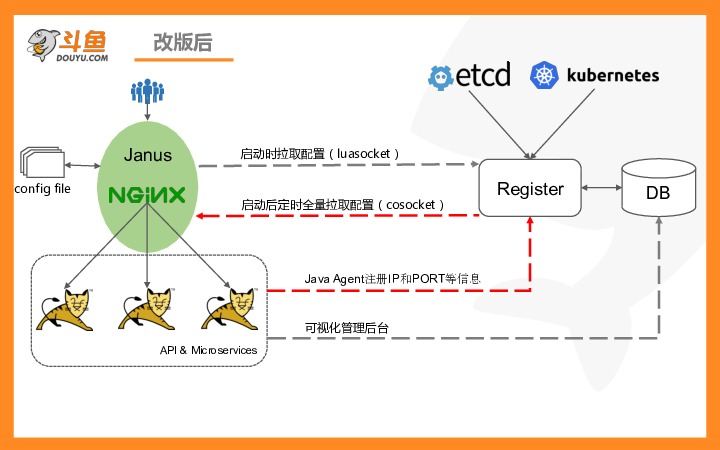 斗鱼
DOUYU.COM

改版后

etcd
kubernetes

Janus
NGINX

config file

启动时拉取配置（luasocket）

启动后定时全量拉取配置（cosocket）

Register

DB

Java Agent注册IP和PORT等信息

可视化管理后台

API & Microservices